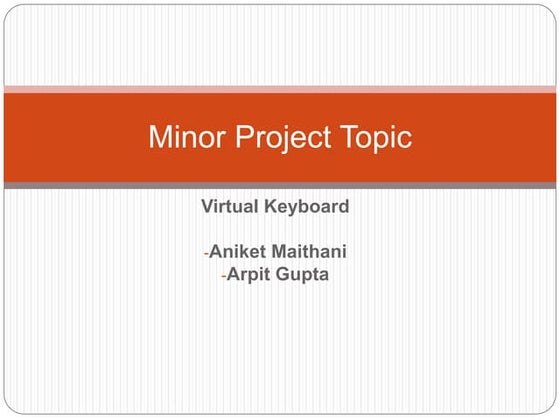 Minor Project Topic

Virtual Keyboard

-Aniket Maithani
-Arpit Gupta